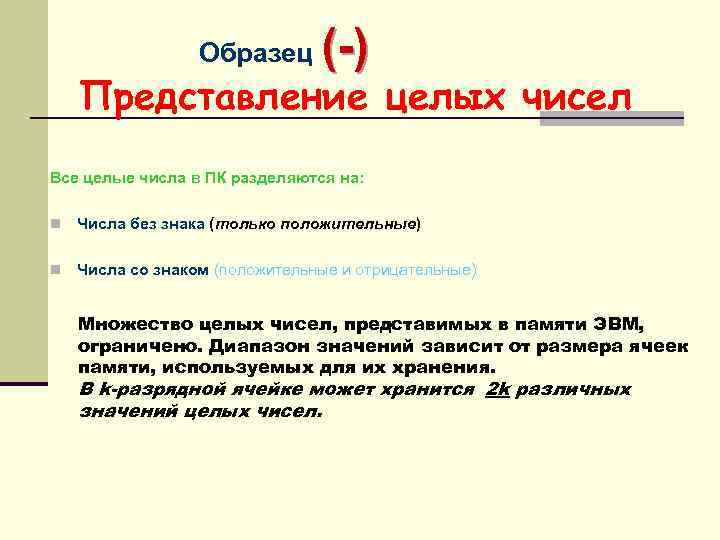 Образец (-)
Представление целых чисел

Все целые числа в ПК разделяются на:

Числа без знака (только положительные)

Числа со знаком (положительные и отрицательные)

Множество целых чисел, представимых в памяти ЭВМ, ограничено. Диапазон значений зависит от размера ячеек памяти, используемых для их хранения.
В k-разрядной ячейке может хранится 2k различных значений целых чисел.